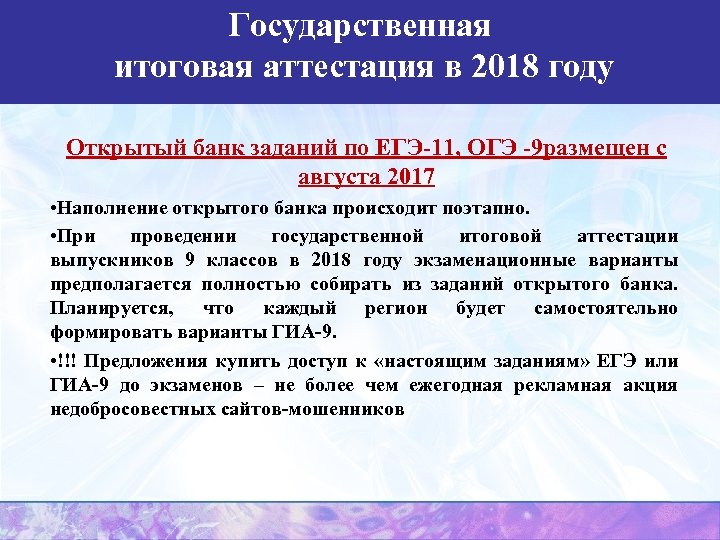 Государственная итоговая аттестация в 2018 году

Открытый банк заданий по ЕГЭ-11, ОГЭ -9размещен с августа 2017

•Наполнение открытого банка происходит поэтапно.

•При проведении государственной итоговой аттестации выпускников 9 классов в 2018 году экзаменационные варианты предполагается полностью собирать из заданий открытого банка. Планируется, что каждый регион будет самостоятельно формировать варианты ГИА-9.

•!!! Предложения купить доступ к «настоящим заданиям» ЕГЭ или ГИА-9 до экзаменов – не более чем ежегодная рекламная акция недобросовестных сайтов-мошенников